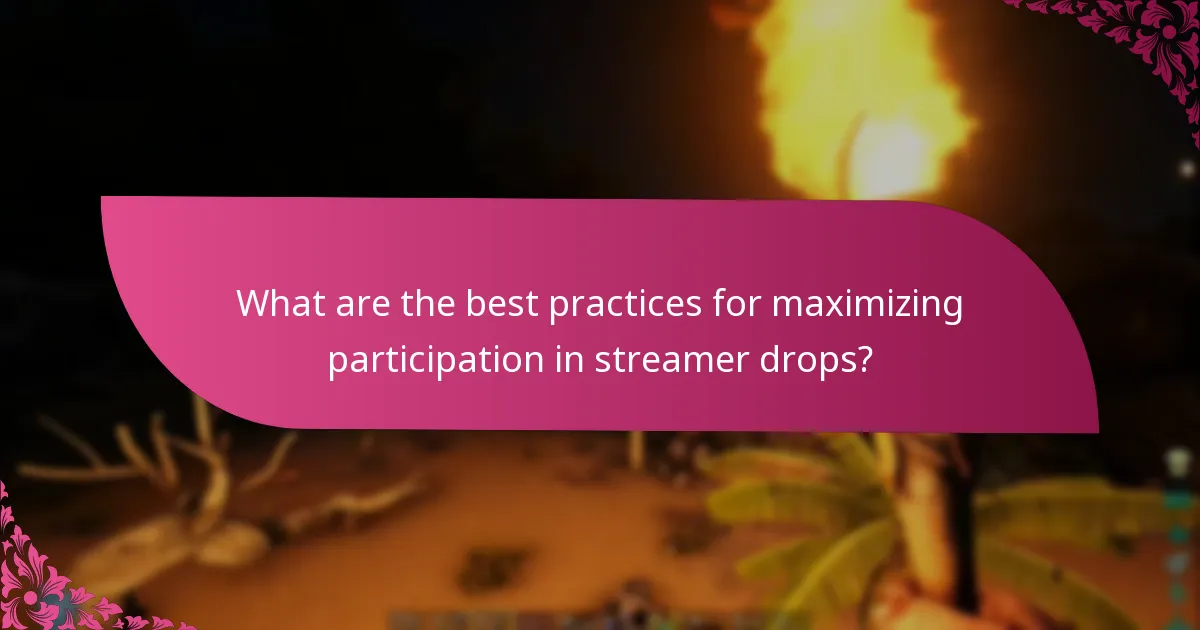 What are the best practices for maximizing participation in streamer drops?